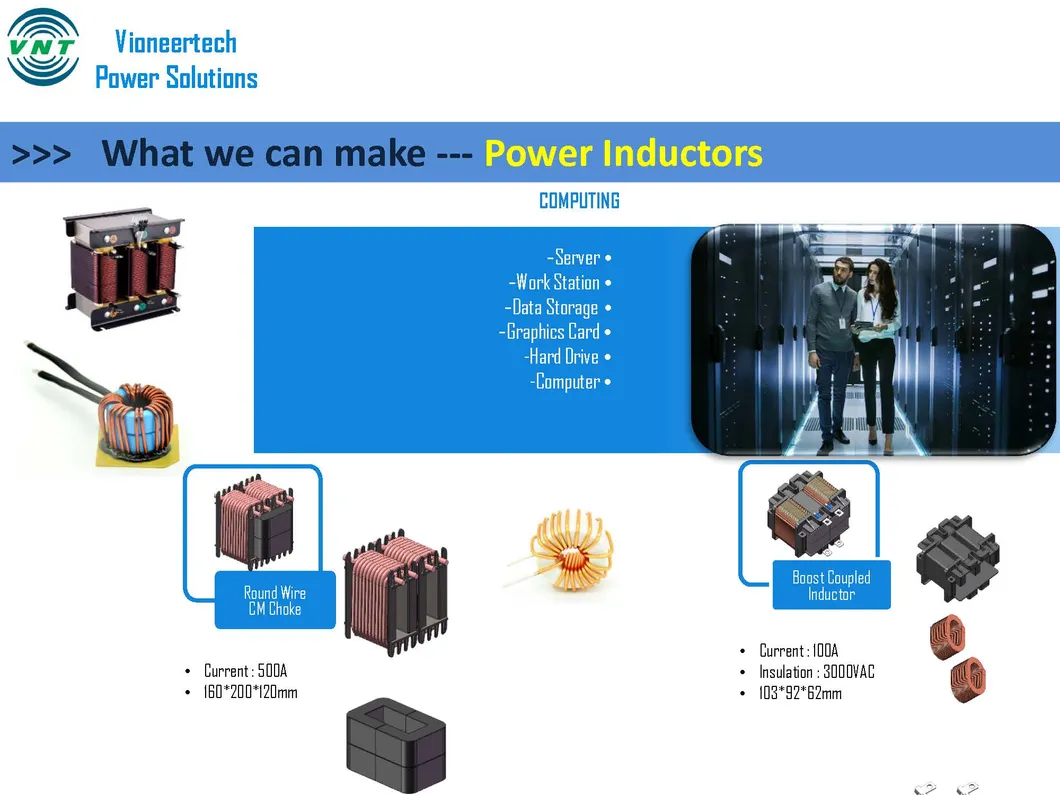 VNT

Vioneertech
Power Solutions

>>> What we can make --- Power Inductors

COMPUTING

-Server •
-Work Station •
-Data Storage •
-Graphics Card •
-Hard Drive •
-Computer •

Round Wire CM Choke

• Current : 500A
• 160*200*120mm

Boost Coupled Inductor

• Current : 100A
• Insulation : 3000VAC
• 103*92*62mm